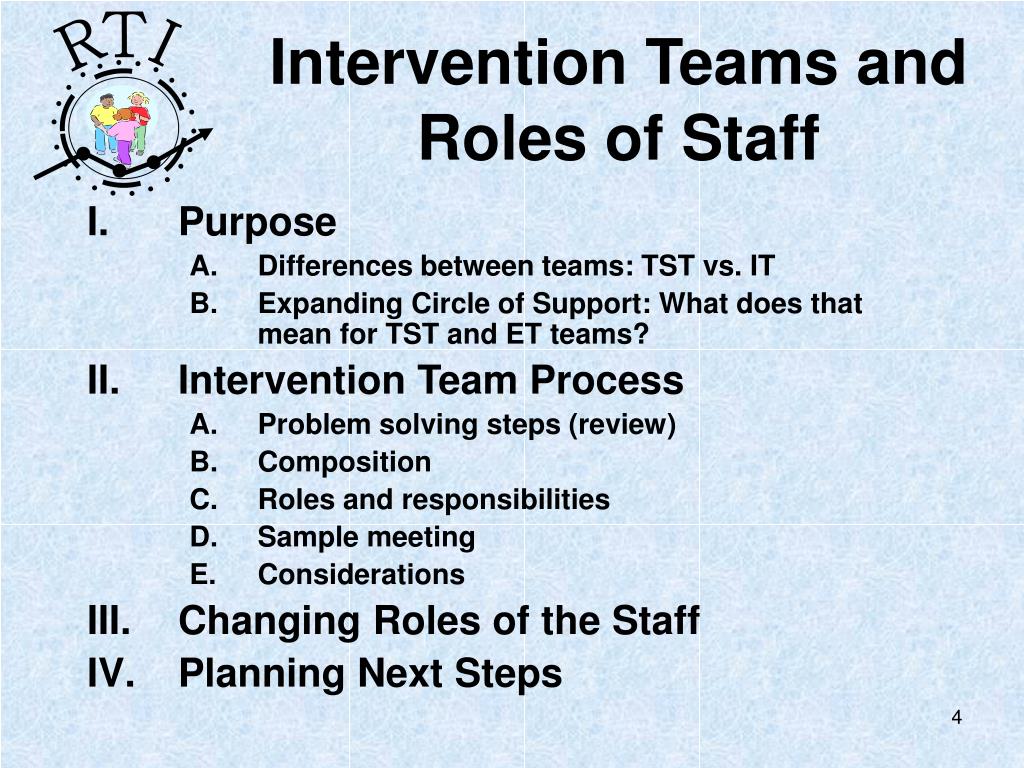 RTI

Intervention Teams and Roles of Staff

I. Purpose
A. Differences between teams: TST vs. IT
B. Expanding Circle of Support: What does that mean for TST and ET teams?

II. Intervention Team Process
A. Problem solving steps (review)
B. Composition
C. Roles and responsibilities
D. Sample meeting
E. Considerations

III. Changing Roles of the Staff

IV. Planning Next Steps

4